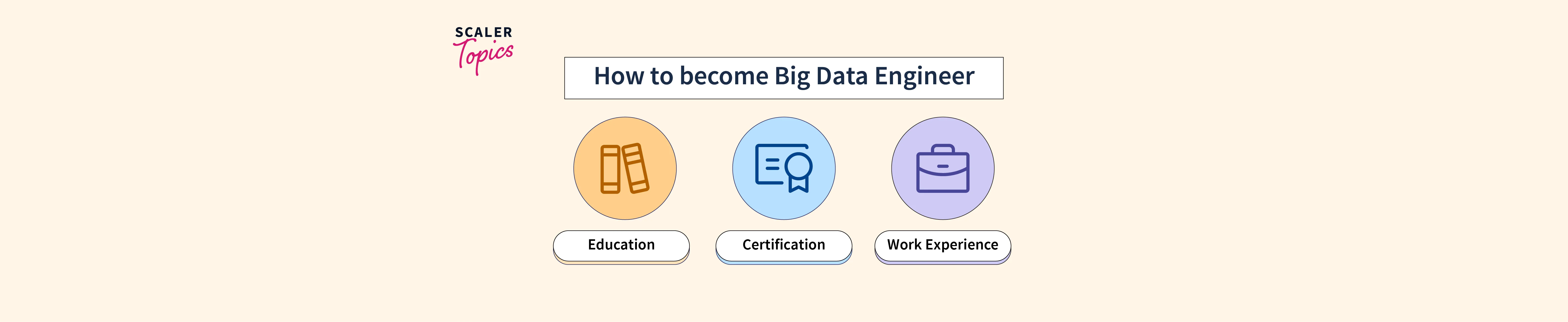 SCALER
Topics

How to become Big Data Engineer

Education

Certification

Work Experience